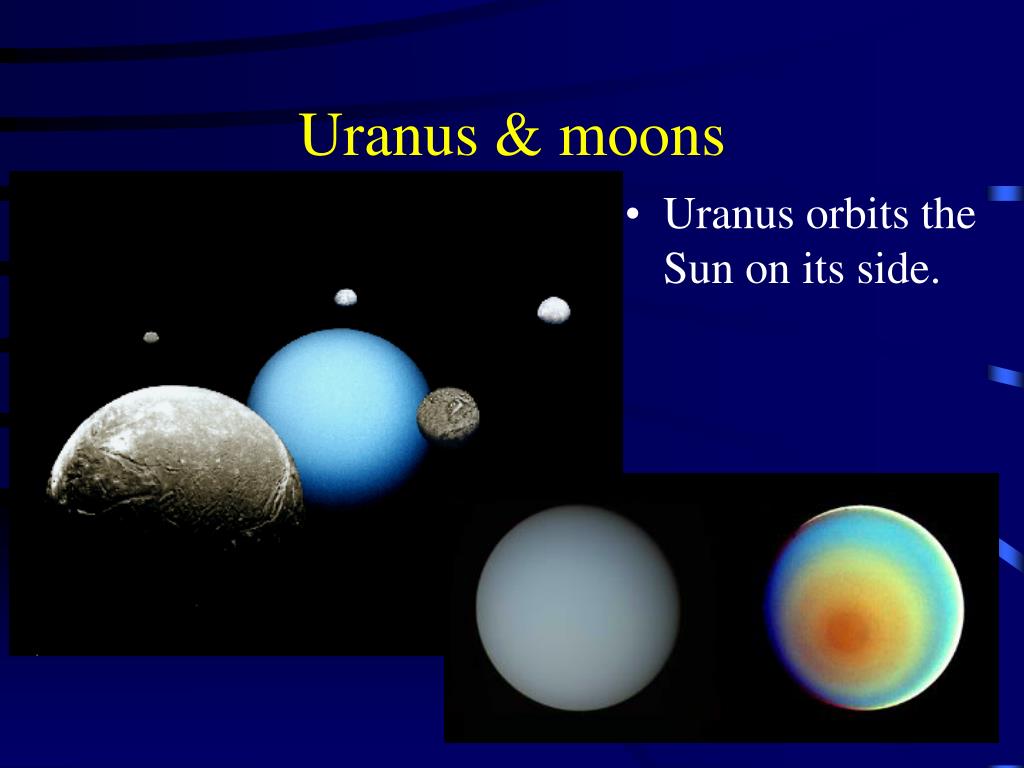 Uranus & moons

• Uranus orbits the Sun on its side.